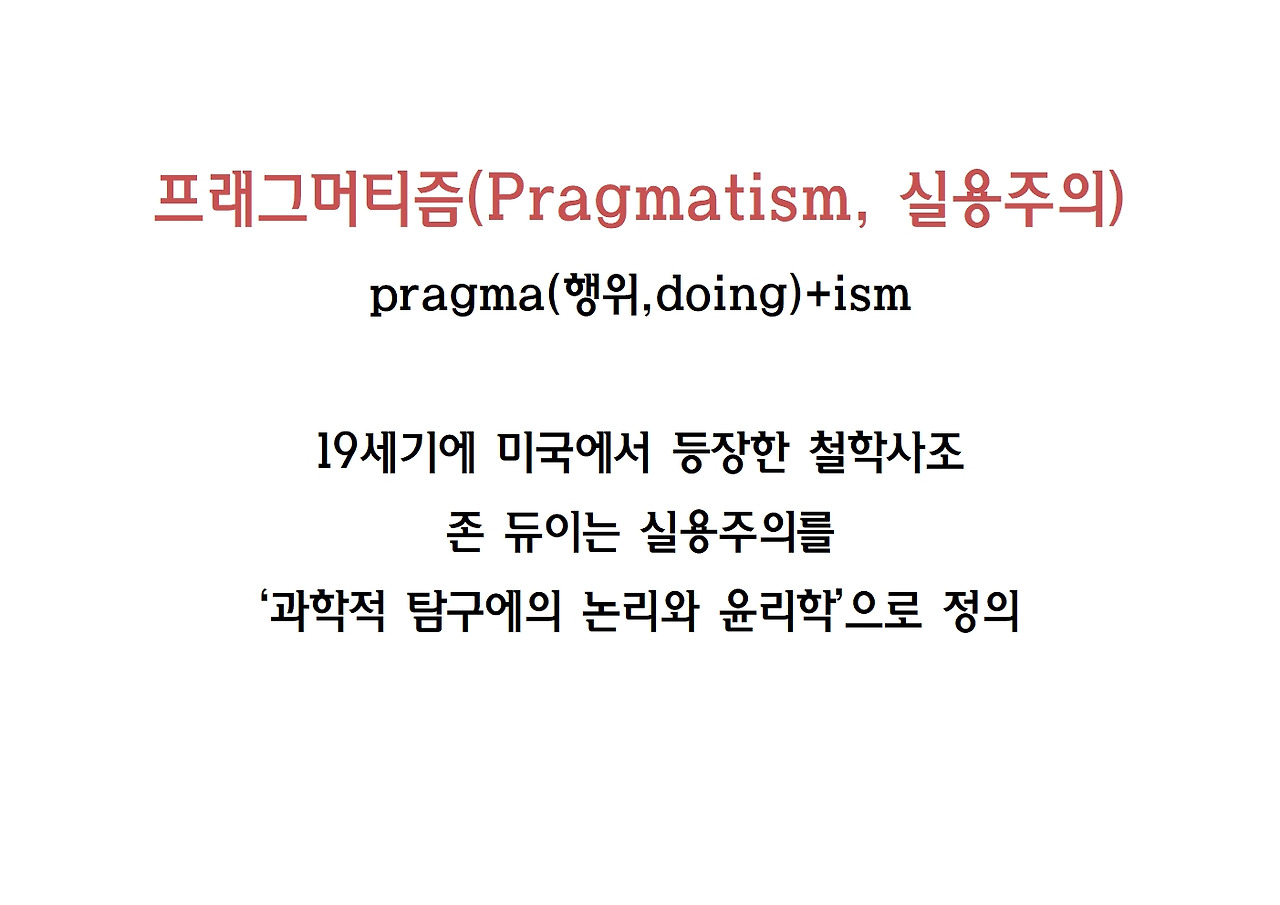 프래그머티즘(Pragmatism, 실용주의)

pragma(행위,doing)+ism

19세기에 미국에서 등장한 철학사조

존 듀이는 실용주의를

'과학적 탐구에의 논리와 윤리학'으로 정의